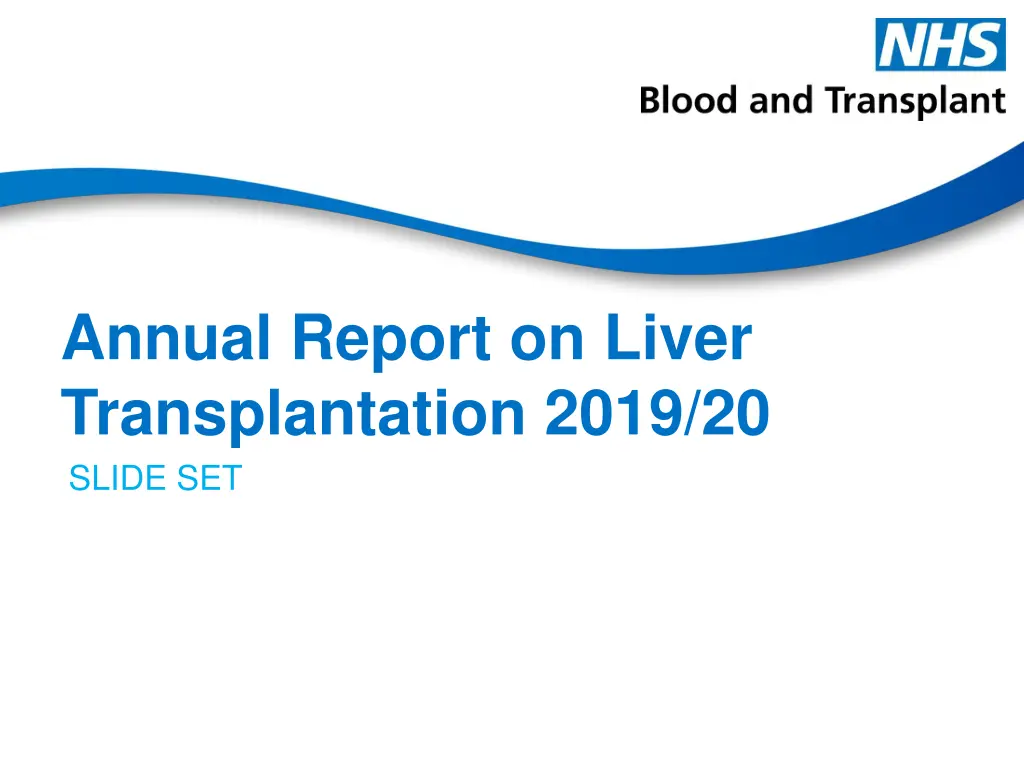 NHS
Blood and Transplant

Annual Report on Liver Transplantation 2019/20

SLIDE SET